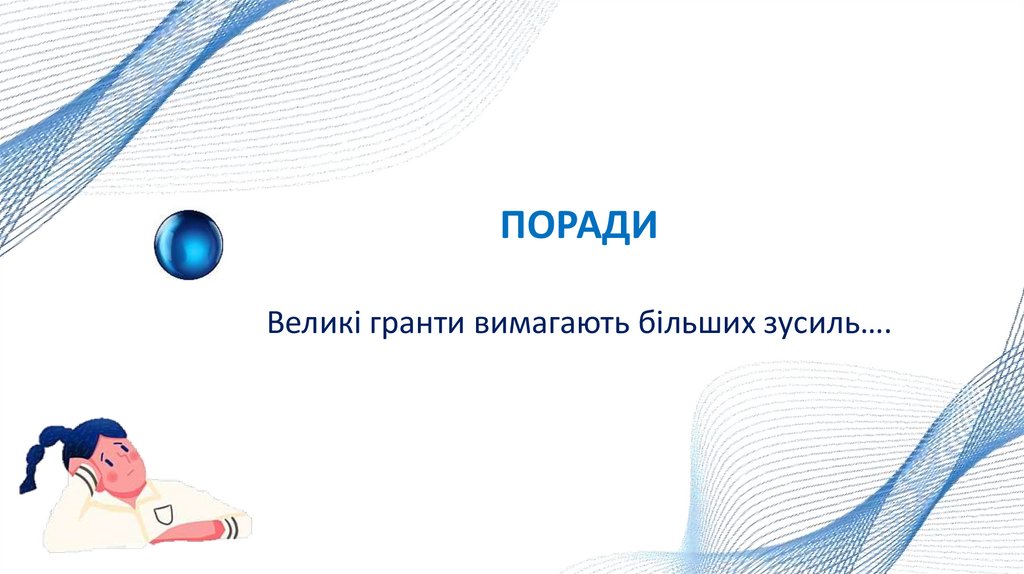 ПОРАДИ

Великі гранти вимагають більших зусиль….